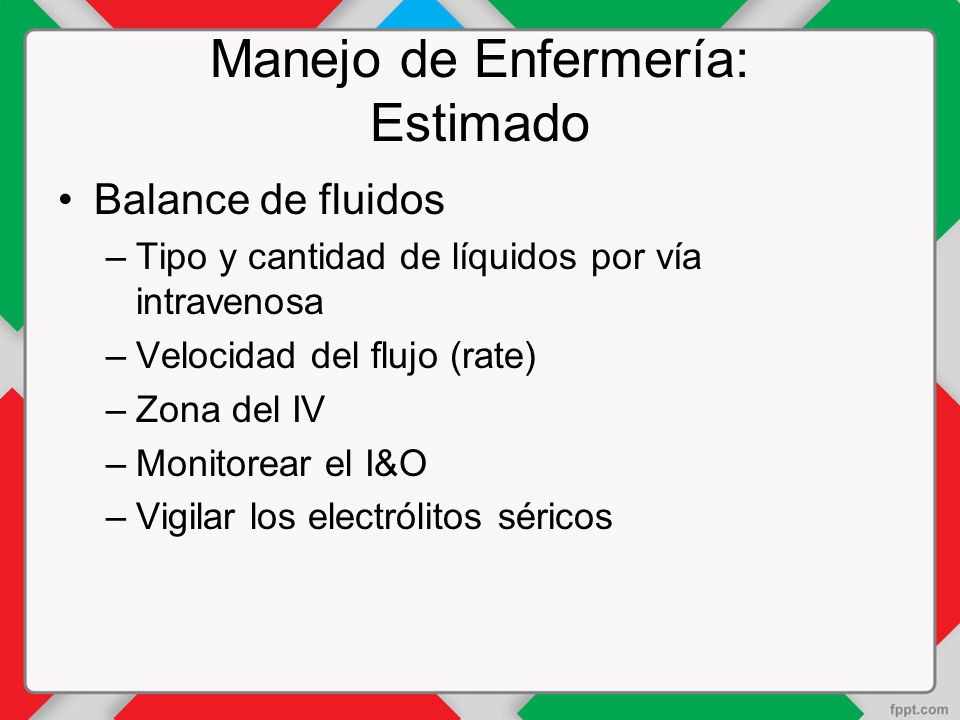 Manejo de Enfermería: Estimado

• Balance de fluidos
– Tipo y cantidad de líquidos por vía intravenosa
– Velocidad del flujo (rate)
– Zona del IV
– Monitorear el I&O
– Vigilar los electrólitos séricos

fppt.com